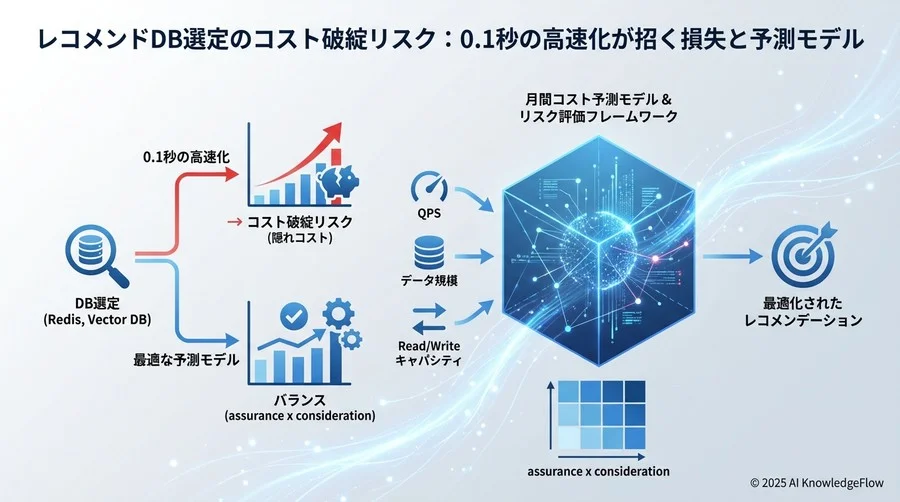 レコメンドDB選定のコスト破綻リスク：0.1秒の高速化が招く損失と予測モデル

DB選定
(Redis, Vector DB)

0.1秒の高速化

→ コスト破綻リスク
(隠れコスト)

最適な予測モデル

バランス
(assurance x consideration)

QPS

データ規模

Read/Write
キャパシティ

月間コスト予測モデル &
リスク評価フレームワーク

assurance x consideration

最適化された
レコメンデーション

© 2025 AI KnowledgeFlow